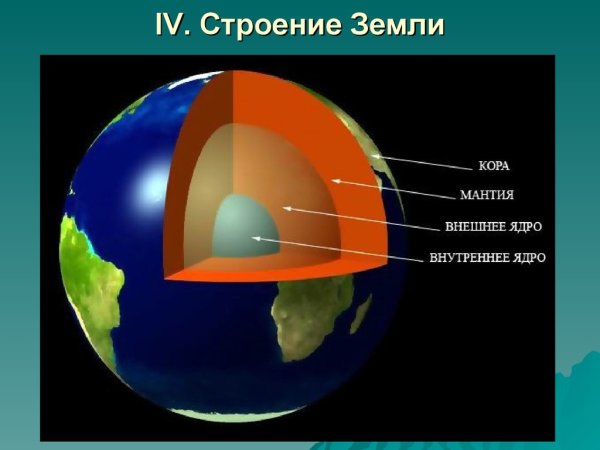 IV. Строение Земли

КОРА

МАНТИЯ

ВНЕШНЕЕ ЯДРО

ВНУТРЕННЕЕ ЯДРО